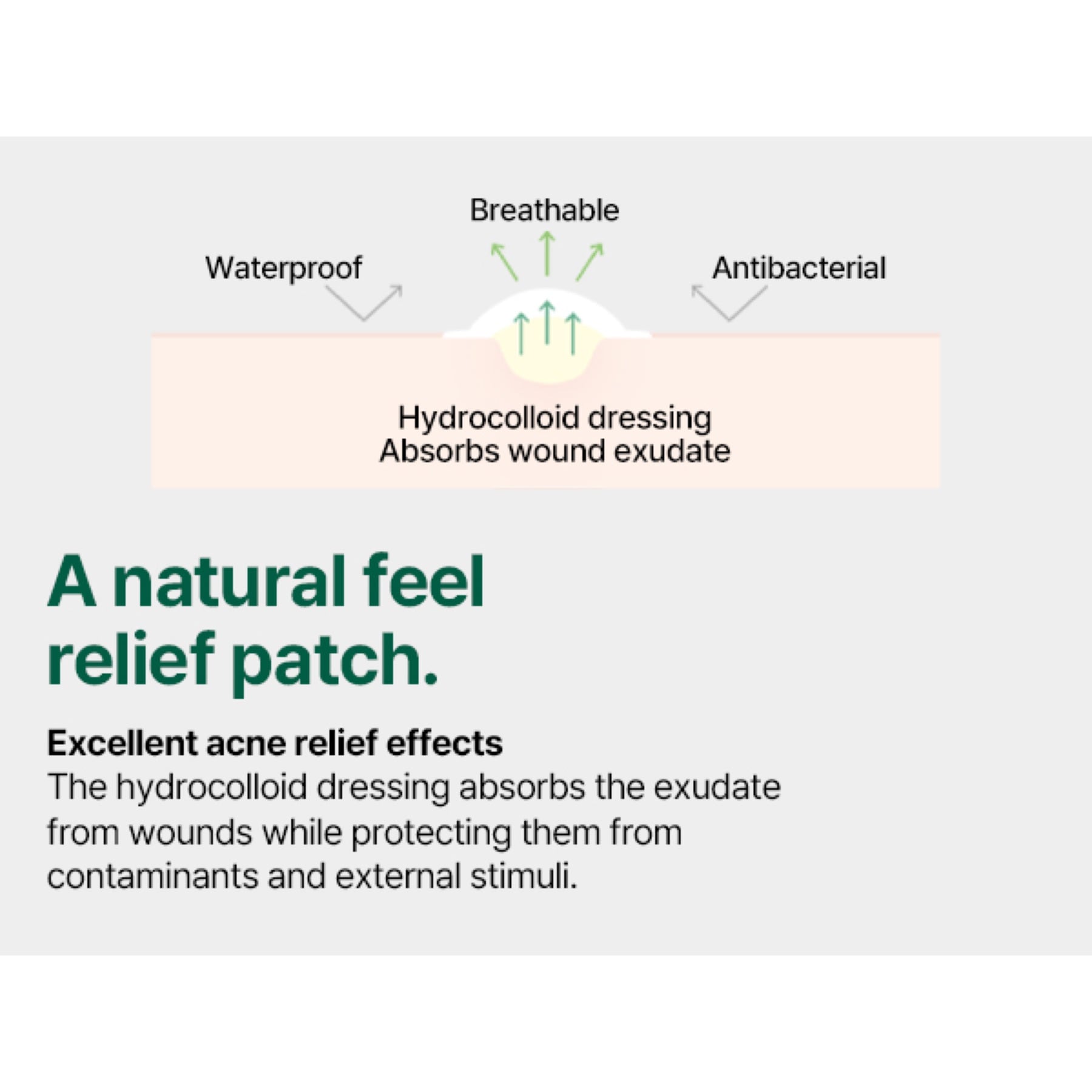 Breathable

Waterproof

Antibacterial

Hydrocolloid dressing
Absorbs wound exudate

A natural feel relief patch.

Excellent acne relief effects
The hydrocolloid dressing absorbs the exudate from wounds while protecting them from contaminants and external stimuli.